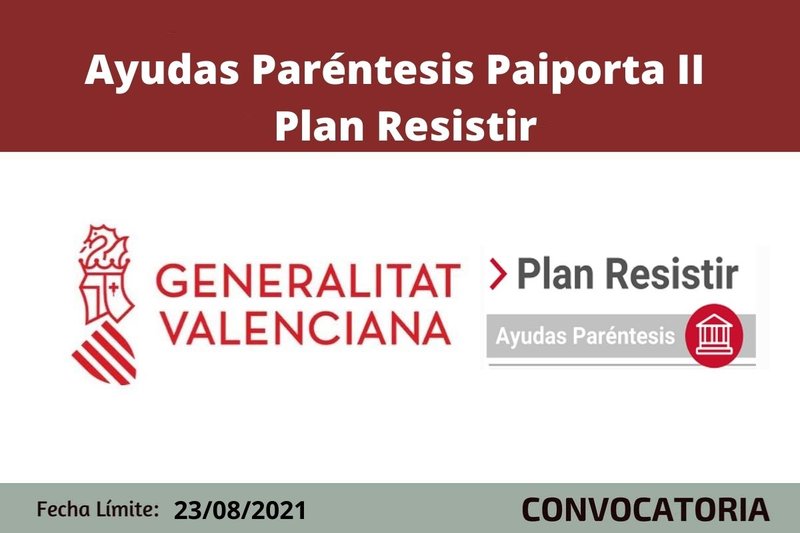 Ayudas Paréntesis Paiporta II
Plan Resistir

GENERALITAT VALENCIANA

> Plan Resistir

Ayudas Paréntesis

Fecha Límite: 23/08/2021

CONVOCATORIA